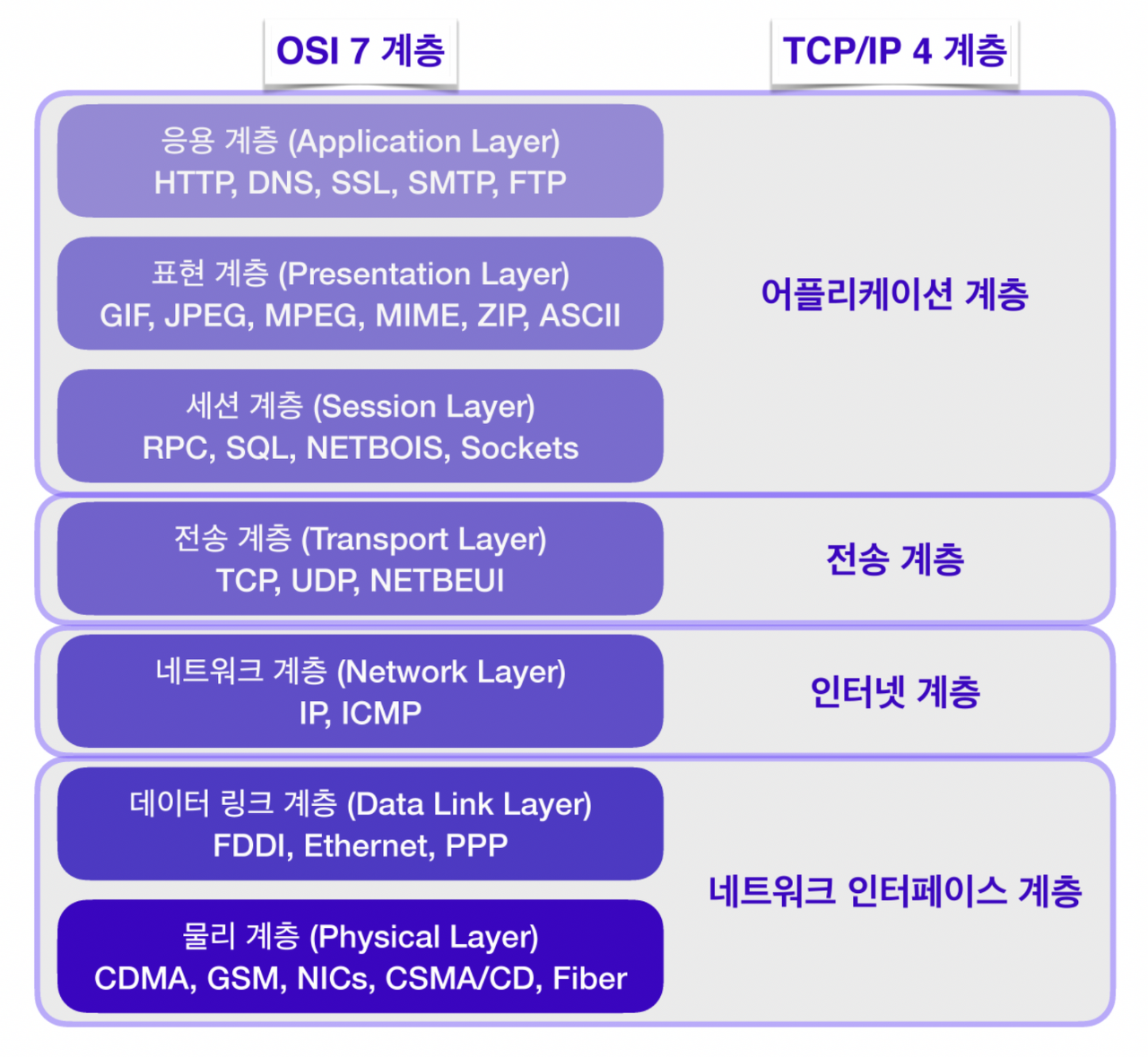 OSI 7 계층

TCP/IP 4 계층

응용 계층 (Application Layer)
HTTP, DNS, SSL, SMTP, FTP

표현 계층 (Presentation Layer)
GIF, JPEG, MPEG, MIME, ZIP, ASCII

세션 계층 (Session Layer)
RPC, SQL, NETBOIS, Sockets

어플리케이션 계층

전송 계층 (Transport Layer)
TCP, UDP, NETBEUI

전송 계층

네트워크 계층 (Network Layer)
IP, ICMP

인터넷 계층

데이터 링크 계층 (Data Link Layer)
FDDI, Ethernet, PPP

물리 계층 (Physical Layer)
CDMA, GSM, NICs, CSMA/CD, Fiber

네트워크 인터페이스 계층